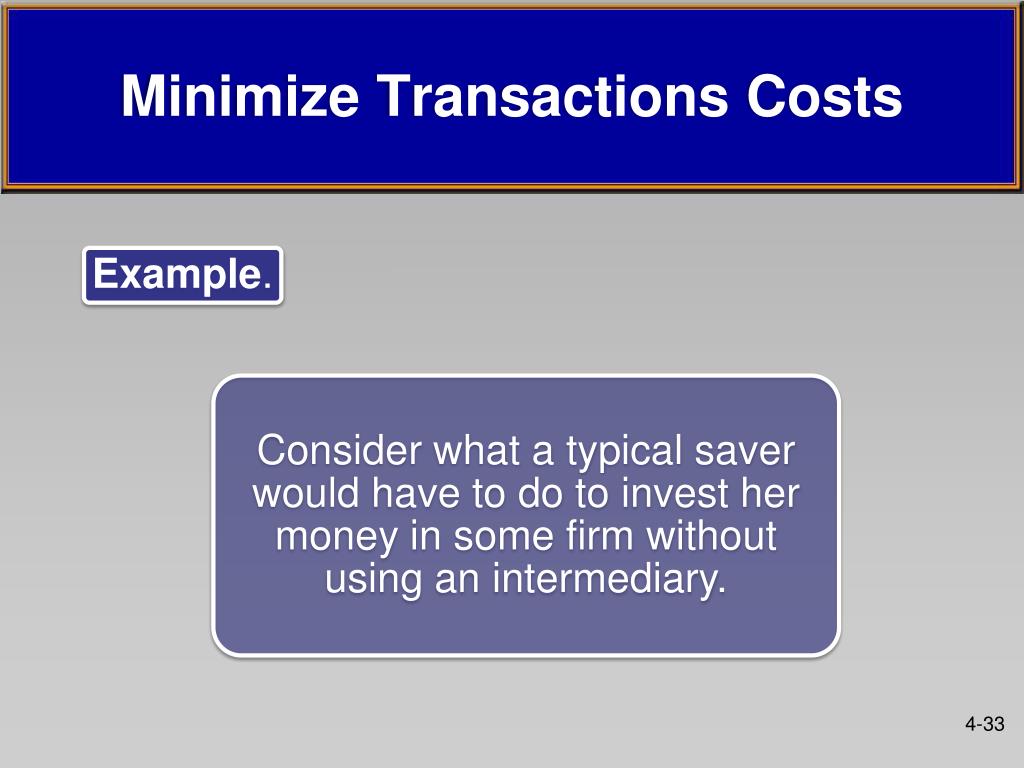 Minimize Transactions Costs

Example.

Consider what a typical saver would have to do to invest her money in some firm without using an intermediary.

4-33